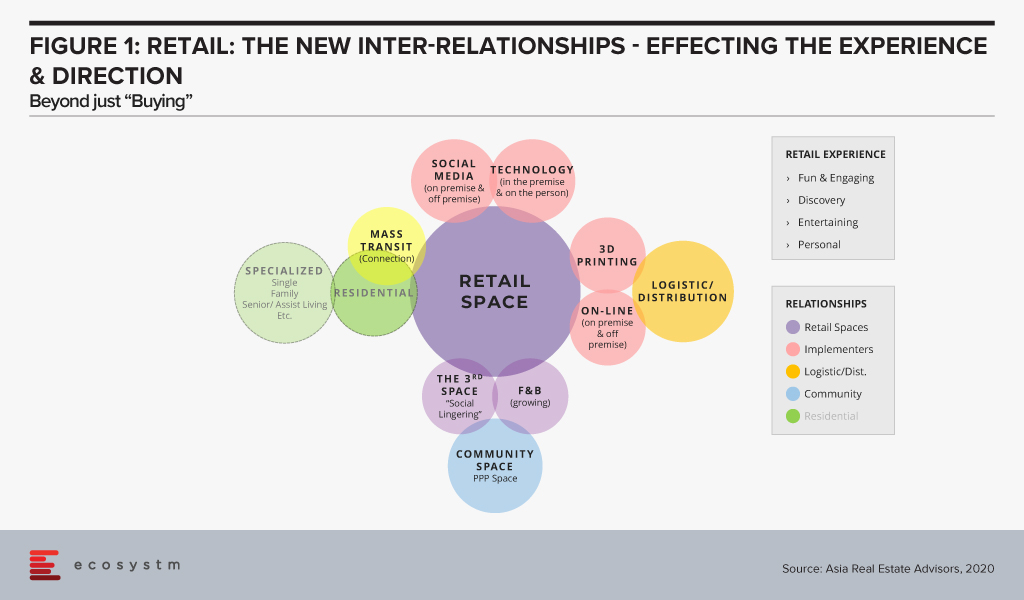 FIGURE 1: RETAIL: THE NEW INTER-RELATIONSHIPS - EFFECTING THE EXPERIENCE & DIRECTION

Beyond just "Buying"

SOCIAL MEDIA (on premise & off premise)

TECHNOLOGY (in the premise & on the person)

MASS TRANSIT (Connection)

SPECIALIZED Single Family Senior/ Assist Living Etc.

RESIDENTIAL

RETAIL SPACE

3D PRINTING

LOGISTIC/ DISTRIBUTION

ON-LINE (on premise & off premise)

THE 3$^{RD}$ SPACE "Social Lingering"

F&B (growing)

COMMUNITY SPACE PPP Space

RETAIL EXPERIENCE
› Fun & Engaging
› Discovery
› Entertaining
› Personal

RELATIONSHIPS
Retail Spaces
Implementers
Logistic/Dist.
Community
Residential

ecosystm

Source: Asia Real Estate Advisors, 2020